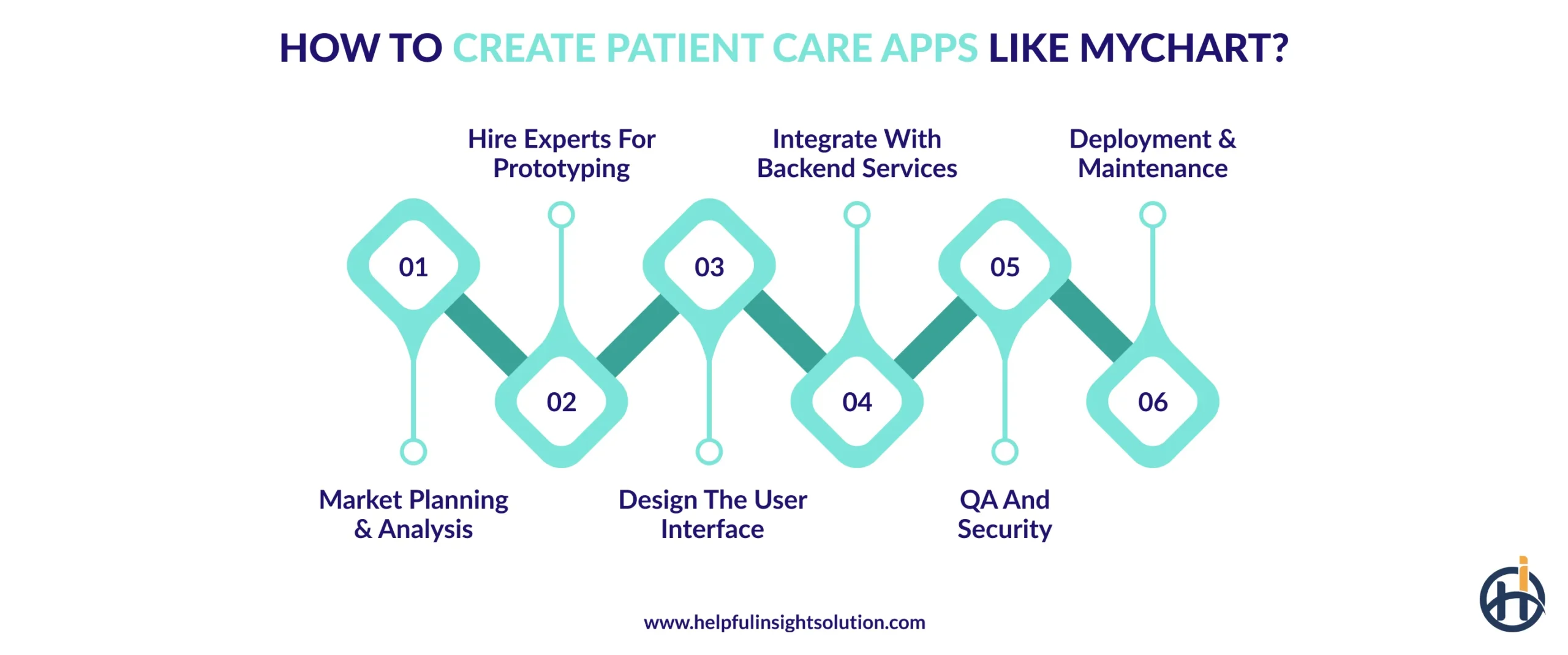 HOW TO CREATE PATIENT CARE APPS LIKE MYCHART?

01

Market Planning & Analysis

02

Hire Experts For Prototyping

03

Design The User Interface

04

Integrate With Backend Services

05

QA And Security

06

Deployment & Maintenance

www.helpfulinsightsolution.com